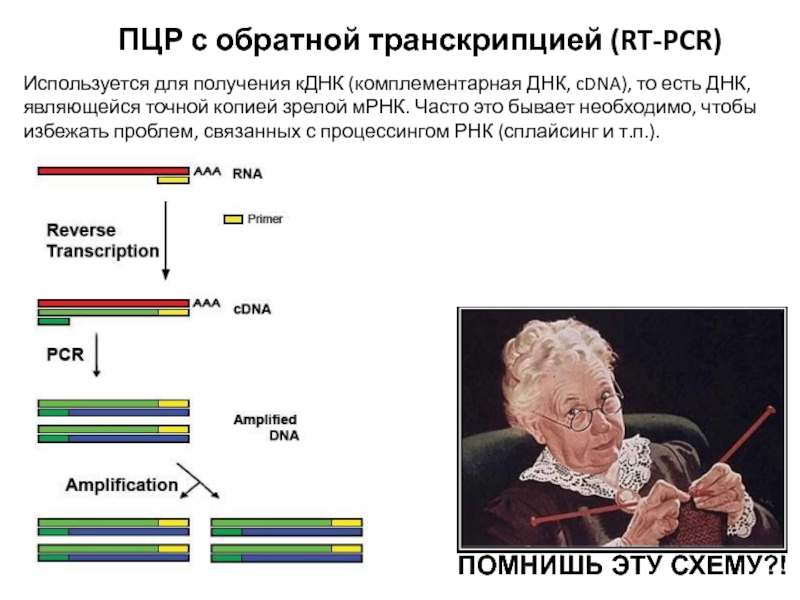 ПЦР с обратной транскрипцией (RT-PCR)

Используется для получения кДНК (комплементарная ДНК, cDNA), то есть ДНК, являющейся точной копией зрелой мРНК. Часто это бывает необходимо, чтобы избежать проблем, связанных с процессингом РНК (сплайсинг и т.п.).

AAA RNA

Primer

Reverse Transcription

AAA cDNA

PCR

Amplified DNA

Amplification

ПОМНИШЬ ЭТУ СХЕМУ?!